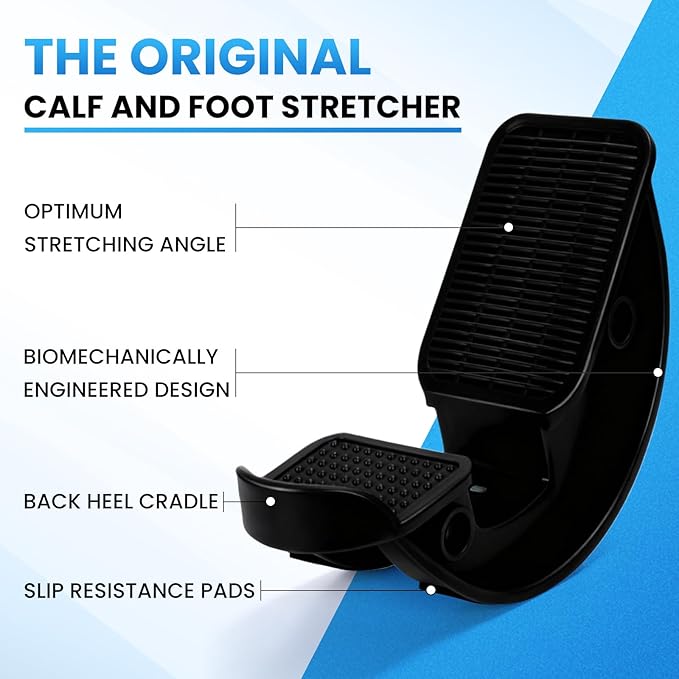 THE ORIGINAL
CALF AND FOOT STRETCHER

OPTIMUM STRETCHING ANGLE

BIOMECHANICALLY ENGINEERED DESIGN

BACK HEEL CRADLE

SLIP RESISTANCE PADS